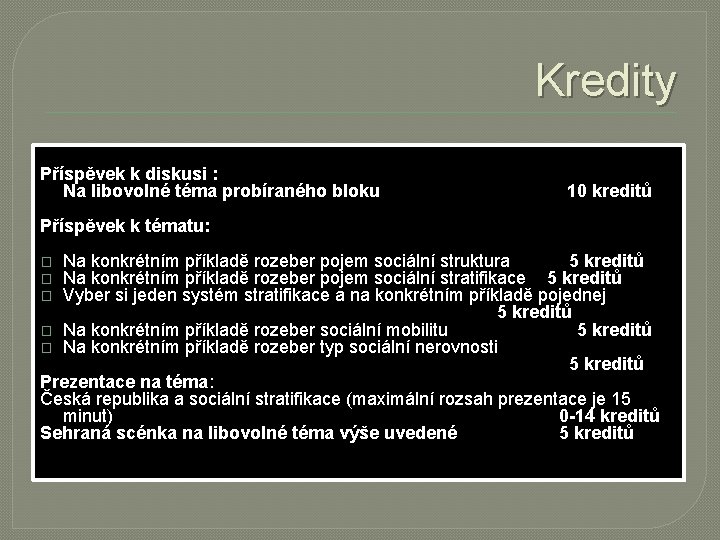 Kredity

Příspěvek k diskusi :
Na libovolné téma probíraného bloku 10 kreditů

Příspěvek k tématu:

□ Na konkrétním příkladě rozeber pojem sociální struktura 5 kreditů
□ Na konkrétním příkladě rozeber pojem sociální stratifikace 5 kreditů
□ Vyber si jeden systém stratifikace a na konkrétním příkladě pojednej 5 kreditů
□ Na konkrétním příkladě rozeber sociální mobilitu 5 kreditů
□ Na konkrétním příkladě rozeber typ sociální nerovnosti 5 kreditů

Prezentace na téma:
Česká republika a sociální stratifikace (maximální rozsah prezentace je 15 minut) 0-14 kreditů
Sehraná scénka na libovolné téma výše uvedené 5 kreditů